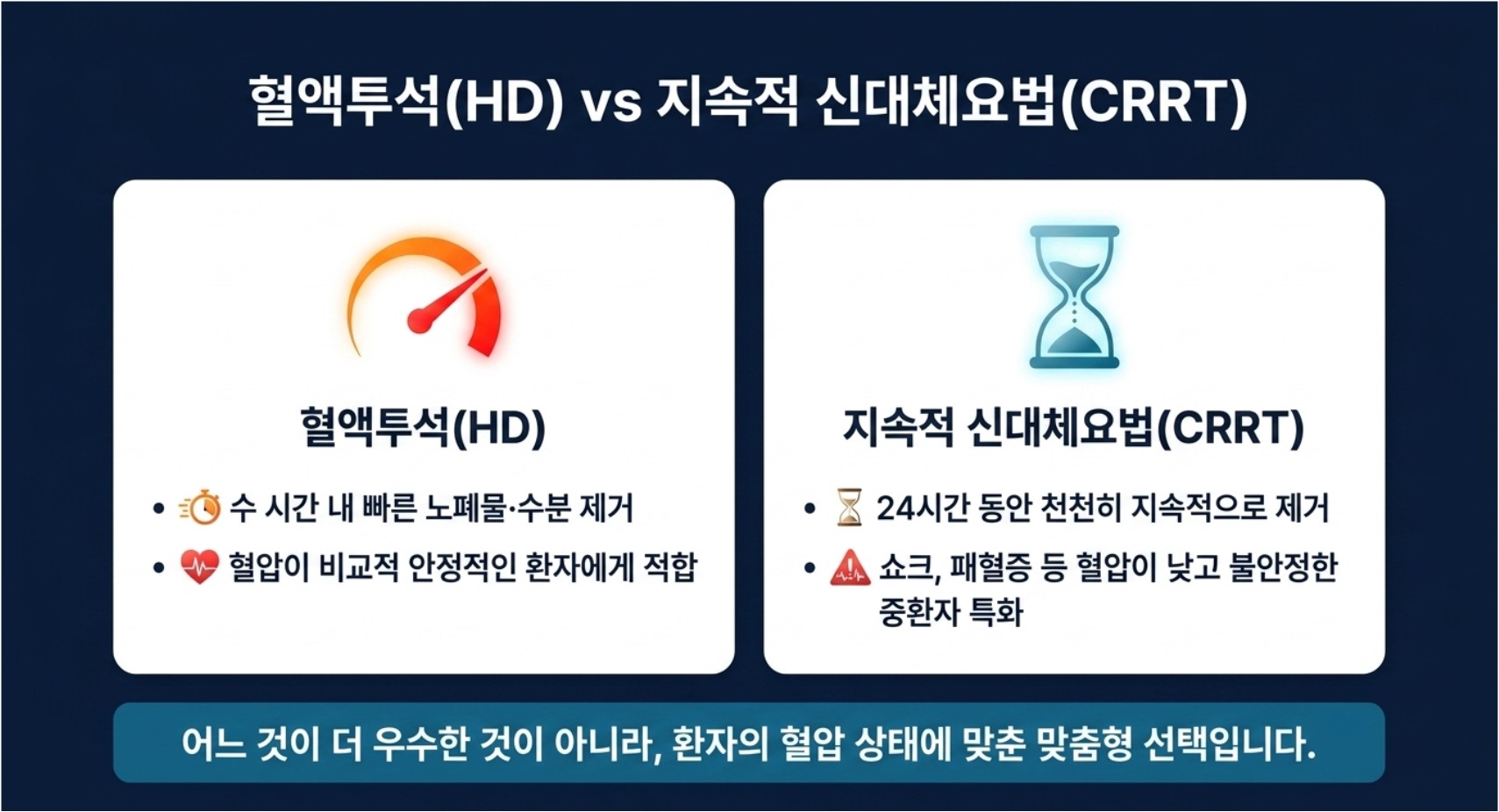 혈액투석(HD) vs 지속적 신대체요법(CRRT)

혈액투석(HD)

• 수 시간 내 빠른 노폐물·수분 제거
• 혈압이 비교적 안정적인 환자에게 적합

지속적 신대체요법(CRRT)

• 24시간 동안 천천히 지속적으로 제거
• 쇼크, 패혈증 등 혈압이 낮고 불안정한 중환자 특화

어느 것이 더 우수한 것이 아니라, 환자의 혈압 상태에 맞춘 맞춤형 선택입니다.